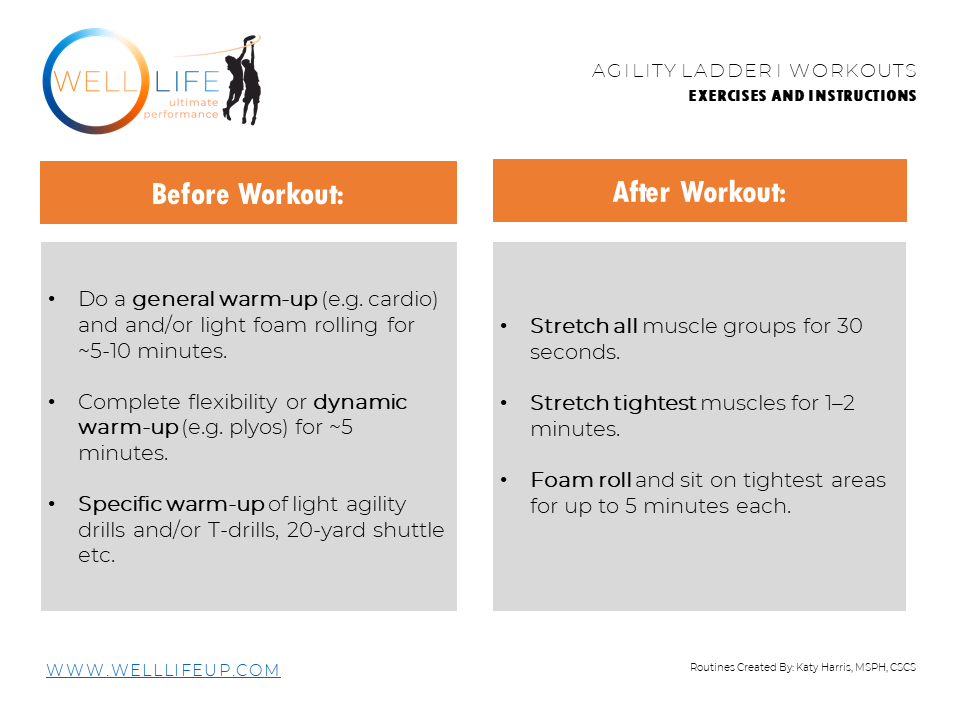 WELL LIFE
ultimate performance

AGILITY LADDER I WORKOUTS
EXERCISES AND INSTRUCTIONS

Before Workout:

• Do a general warm-up (e.g. cardio) and and/or light foam rolling for ~5-10 minutes.

• Complete flexibility or dynamic warm-up (e.g. plyos) for ~5 minutes.

• Specific warm-up of light agility drills and/or T-drills, 20-yard shuttle etc.

After Workout:

• Stretch all muscle groups for 30 seconds.

• Stretch tightest muscles for 1–2 minutes.

• Foam roll and sit on tightest areas for up to 5 minutes each.

WWW.WELLLIFEUP.COM

Routines Created By: Katy Harris, MSPH, CSCS